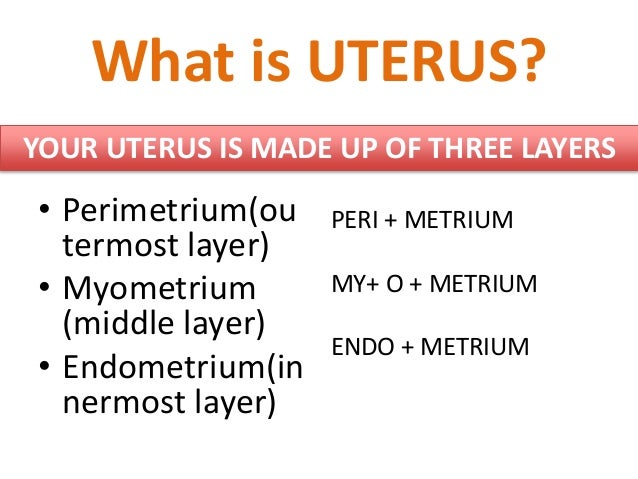 What is UTERUS?

YOUR UTERUS IS MADE UP OF THREE LAYERS

• Perimetrium(outermost layer)
• Myometrium (middle layer)
• Endometrium(innermost layer)

PERI + METRIUM

MY+ O + METRIUM

ENDO + METRIUM